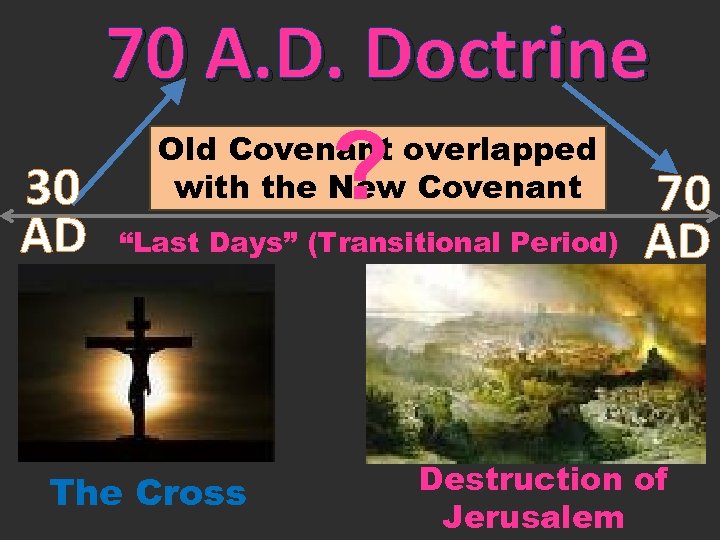 70 A.D. Doctrine

30 AD

Old Covenant overlapped with the New Covenant ?

70 AD

“Last Days” (Transitional Period)

The Cross

Destruction of Jerusalem